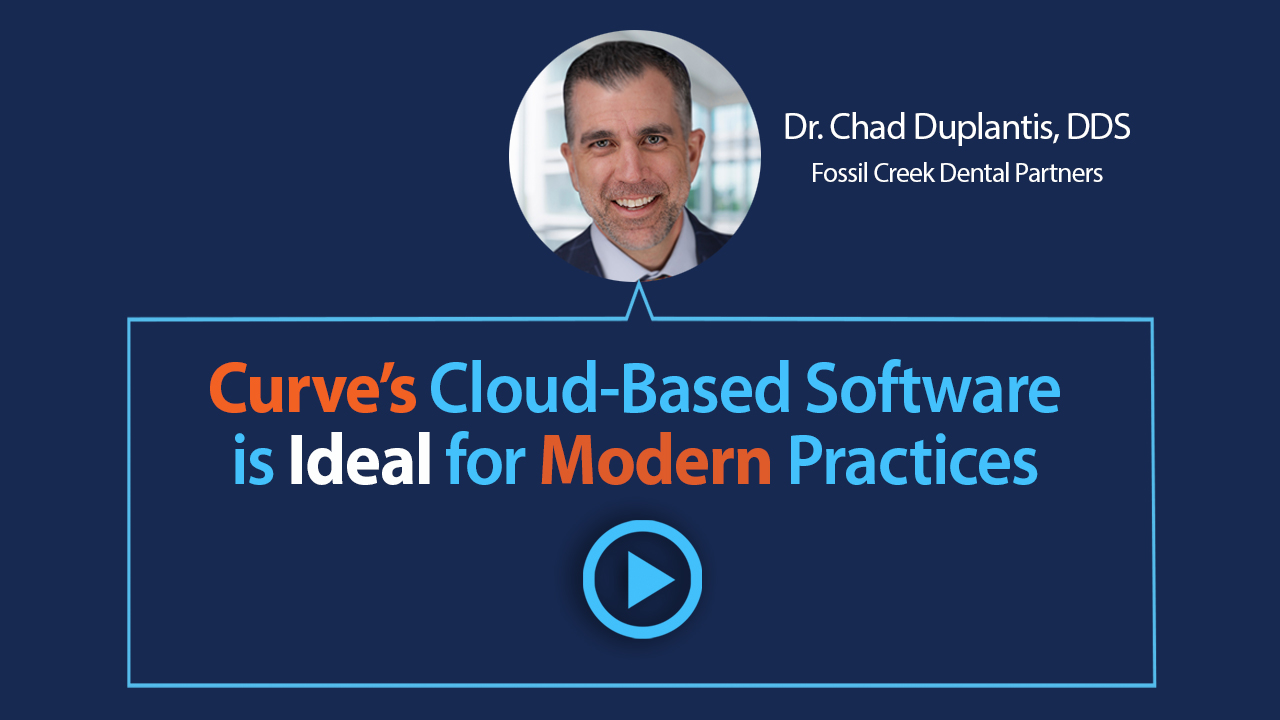 Dr. Chad Duplantis, DDS
Fossil Creek Dental Partners

Curve's Cloud-Based Software is Ideal for Modern Practices